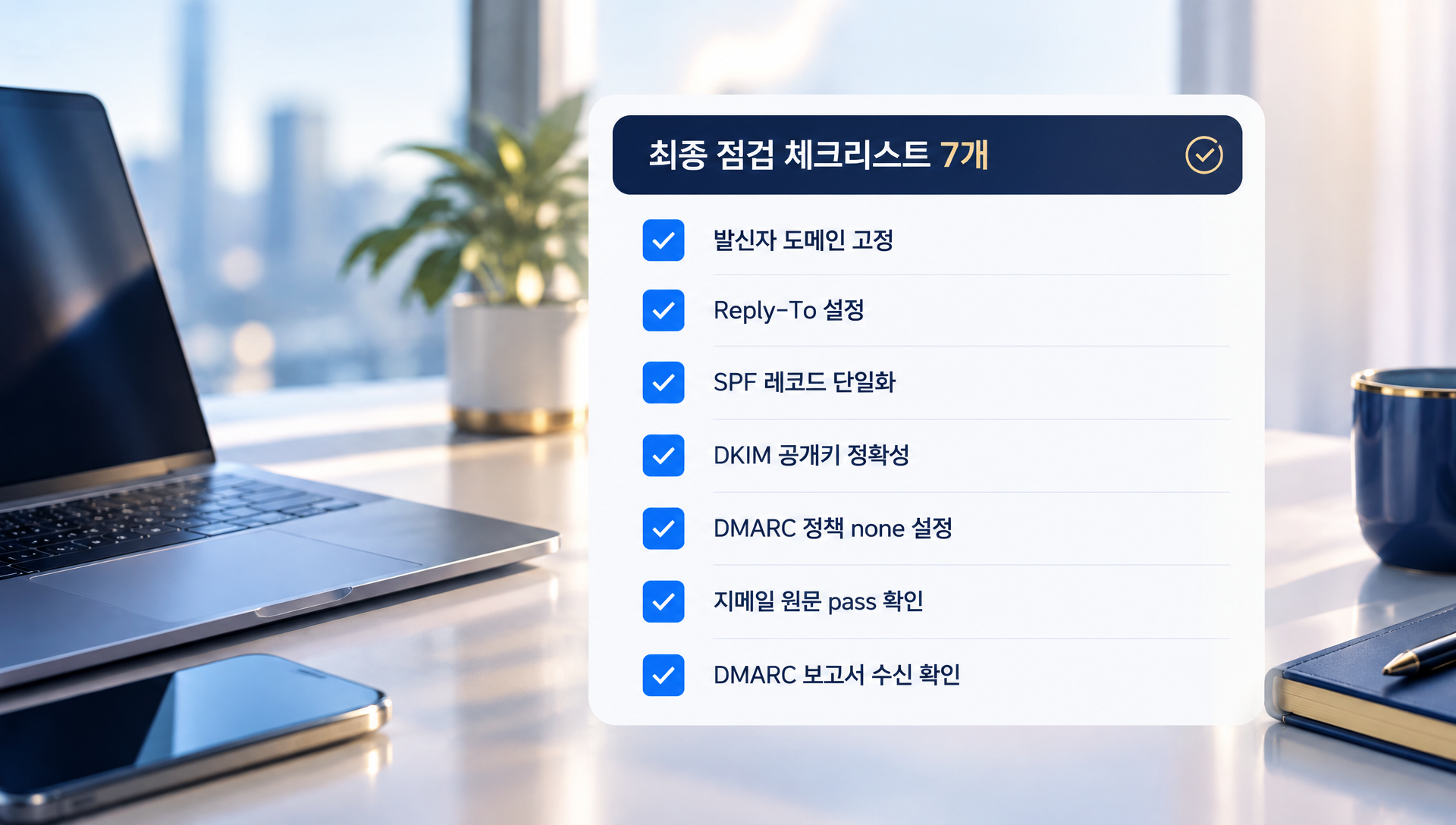 최종 점검 체크리스트 7개

발신자 도메인 고정

Reply-To 설정

SPF 레코드 단일화

DKIM 공개키 정확성

DMARC 정책 none 설정

지메일 원문 pass 확인

DMARC 보고서 수신 확인